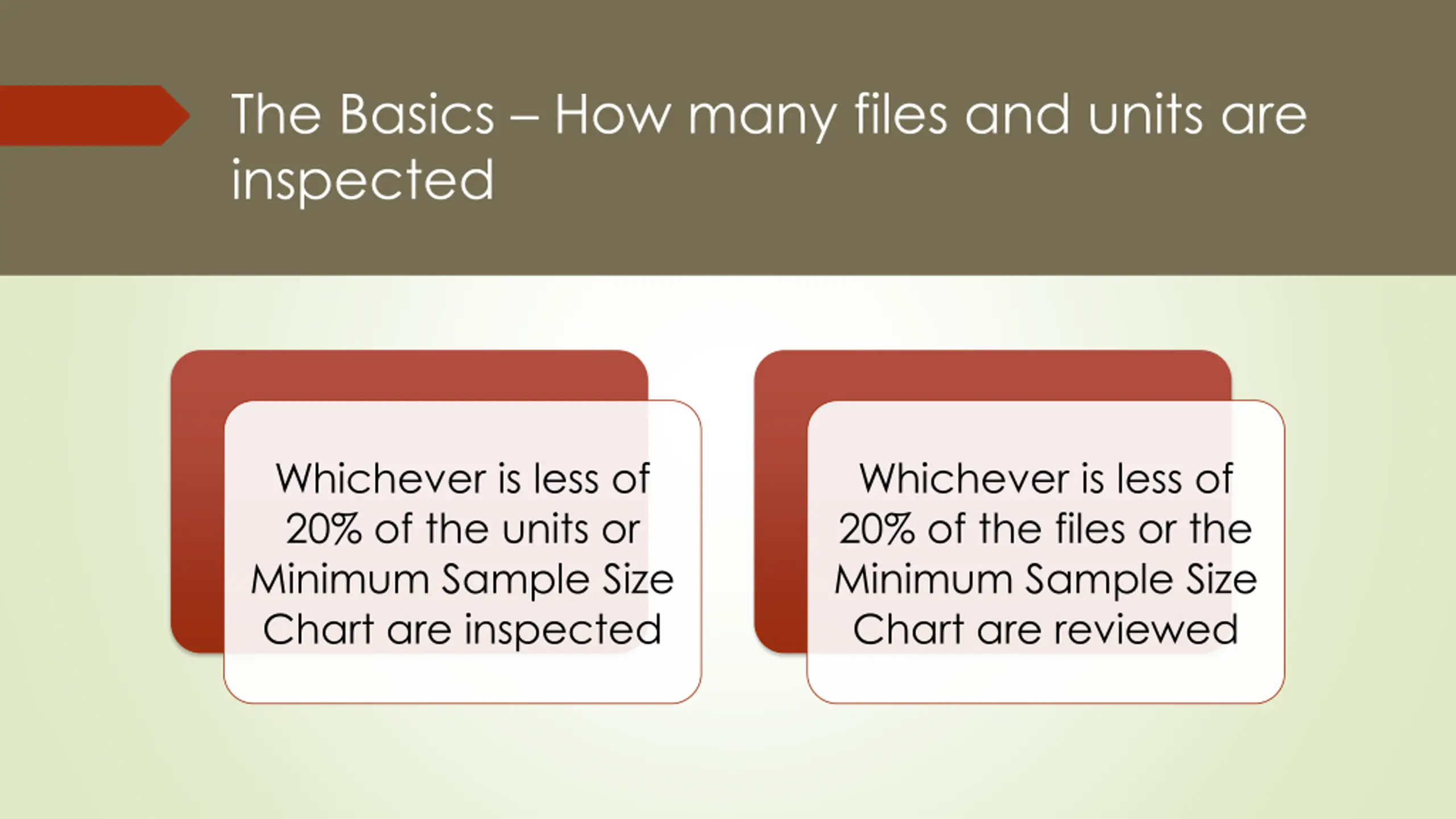 The Basics – How many files and units are inspected

Whichever is less of 20% of the units or Minimum Sample Size Chart are inspected

Whichever is less of 20% of the files or the Minimum Sample Size Chart are reviewed